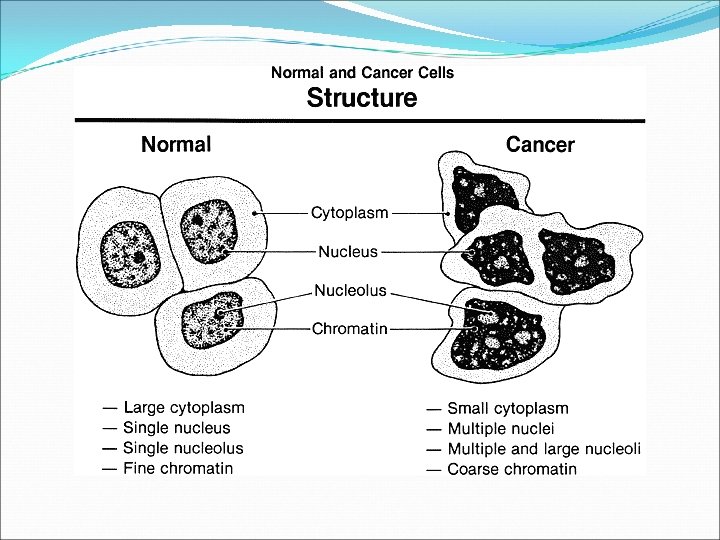 Normal and Cancer Cells
Structure

Normal

Cancer

Cytoplasm
Nucleus
Nucleolus
Chromatin

— Large cytoplasm
— Single nucleus
— Single nucleolus
— Fine chromatin

— Small cytoplasm
— Multiple nuclei
— Multiple and large nucleoli
— Coarse chromatin